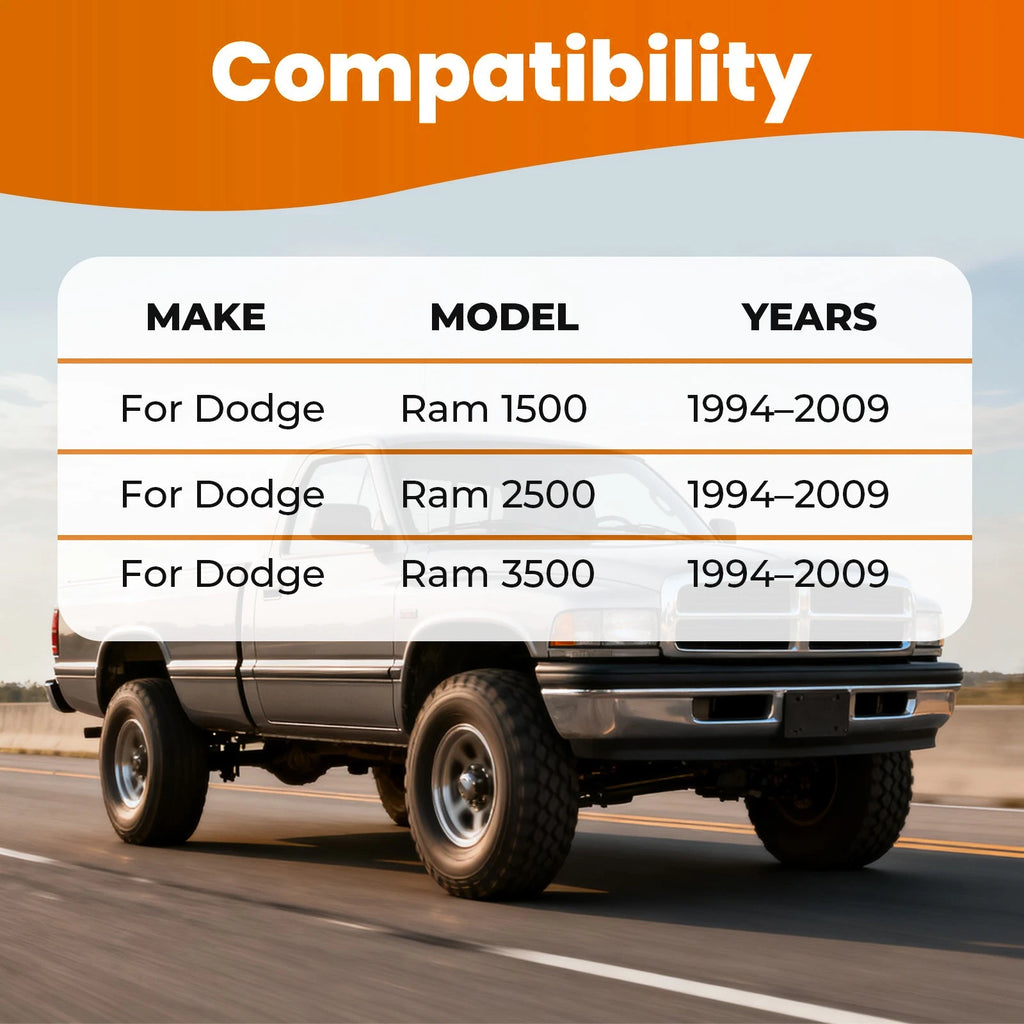 Compatibility

| MAKE | MODEL | YEARS |
|---|---|---|
| For Dodge | Ram 1500 | 1994–2009 |
| For Dodge | Ram 2500 | 1994–2009 |
| For Dodge | Ram 3500 | 1994–2009 |